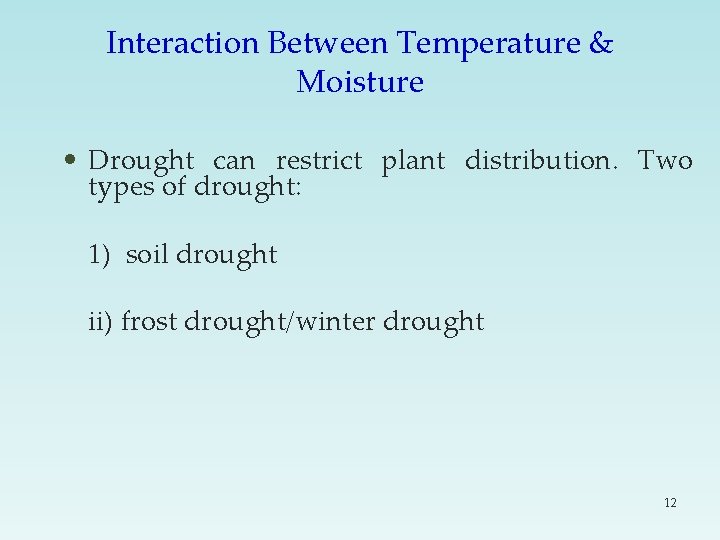 Interaction Between Temperature & Moisture

• Drought can restrict plant distribution. Two types of drought:

1) soil drought

ii) frost drought/winter drought

12